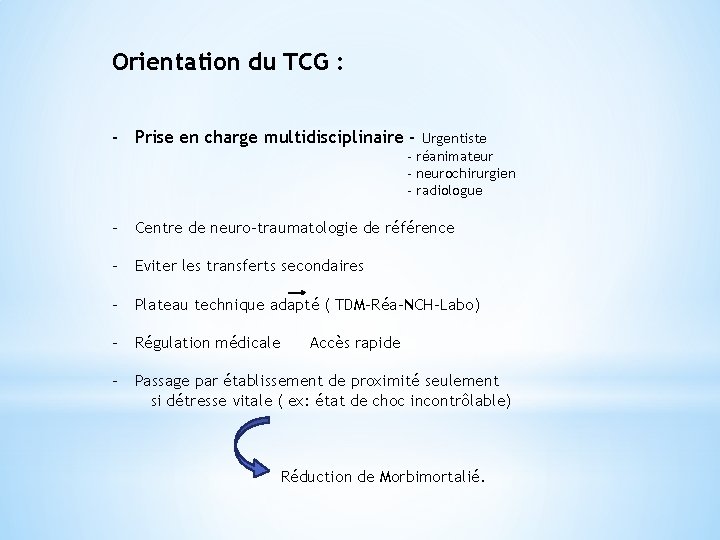 Orientation du TCG :

- Prise en charge multidisciplinaire - Urgentiste
- réanimateur
- neurochirurgien
- radiologue

- Centre de neuro-traumatologie de référence

- Eviter les transferts secondaires

- Plateau technique adapté ( TDM-Réa-NCH-Labo)

- Régulation médicale Accès rapide

- Passage par établissement de proximité seulement si détresse vitale ( ex: état de choc incontrôlable)

Réduction de Morbimortalié.